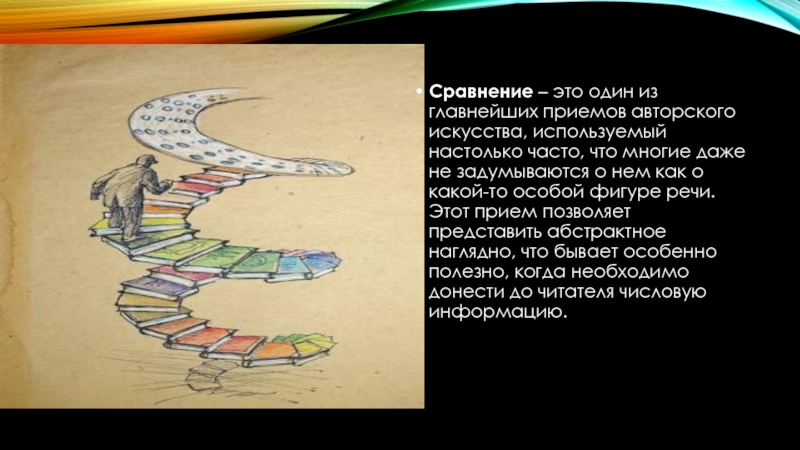 • Сравнение – это один из главнейших приемов авторского искусства, используемый настолько часто, что многие даже не задумываются о нем как о какой-то особой фигуре речи. Этот прием позволяет представить абстрактное наглядно, что бывает особенно полезно, когда необходимо донести до читателя числовую информацию.